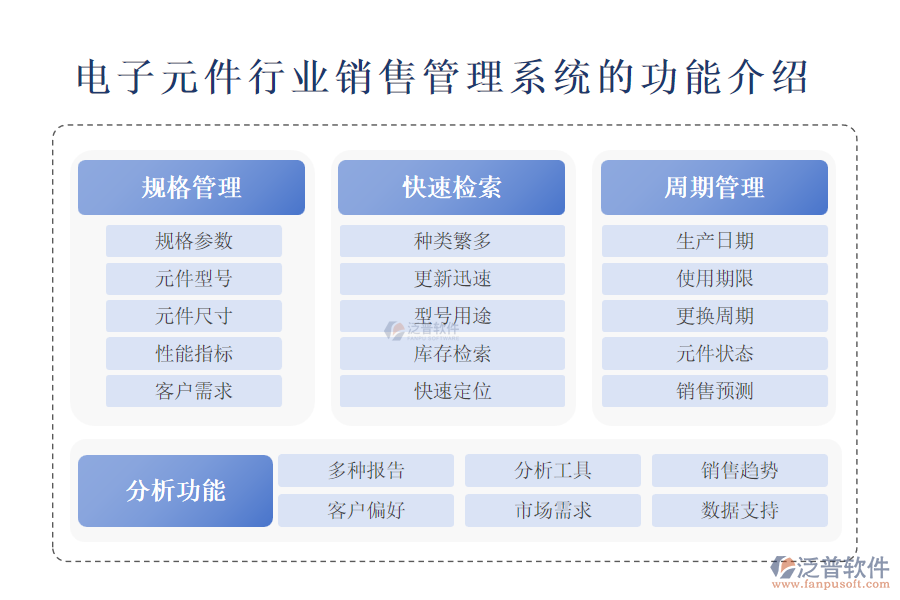 电子元件行业销售管理系统的功能介绍

规格管理
规格参数
元件型号
元件尺寸
性能指标
客户需求

快速检索
种类繁多
更新迅速
型号用途
库存检索
快速定位

周期管理
生产日期
使用期限
更换周期
元件状态
销售预测

分析功能
多种报告
分析工具
销售趋势
客户偏好
市场需求
数据支持

泛普软件

泛普软件
www.fanpusoft.com